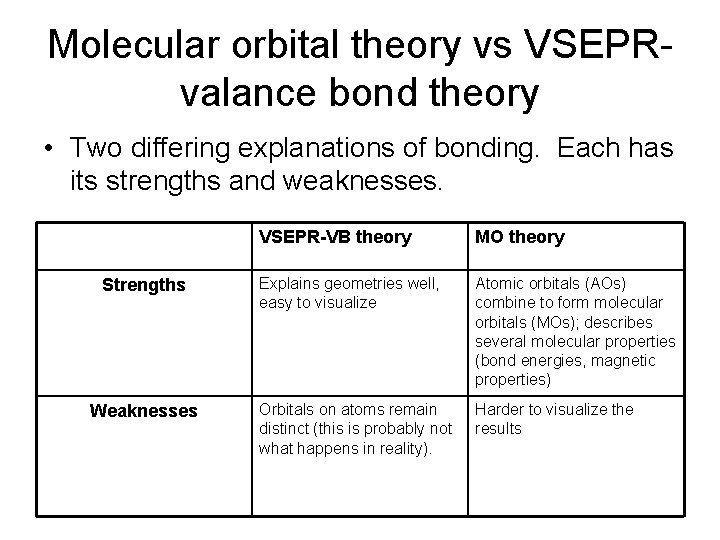 Molecular orbital theory vs VSEPR-valance bond theory

• Two differing explanations of bonding. Each has its strengths and weaknesses.

| | VSEPR-VB theory | MO theory |
|---|---|---|
| Strengths | Explains geometries well, easy to visualize | Atomic orbitals (AOs) combine to form molecular orbitals (MOs); describes several molecular properties (bond energies, magnetic properties) |
| Weaknesses | Orbitals on atoms remain distinct (this is probably not what happens in reality). | Harder to visualize the results |